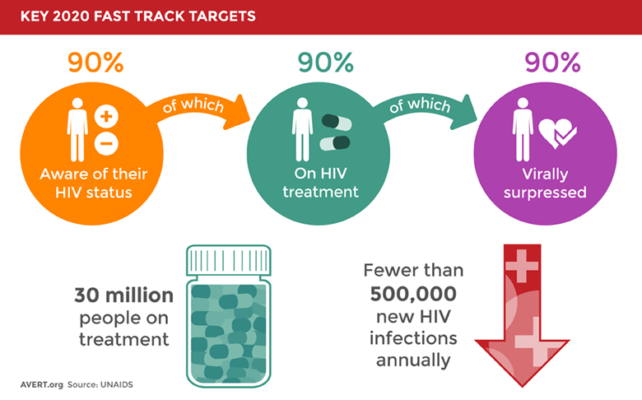 KEY 2020 FAST TRACK TARGETS

90%

Aware of their HIV status

of which

90%

On HIV treatment

of which

90%

Virally surpressed

30 million people on treatment

Fewer than 500,000 new HIV infections annually

AVERT.org Source: UNAIDS